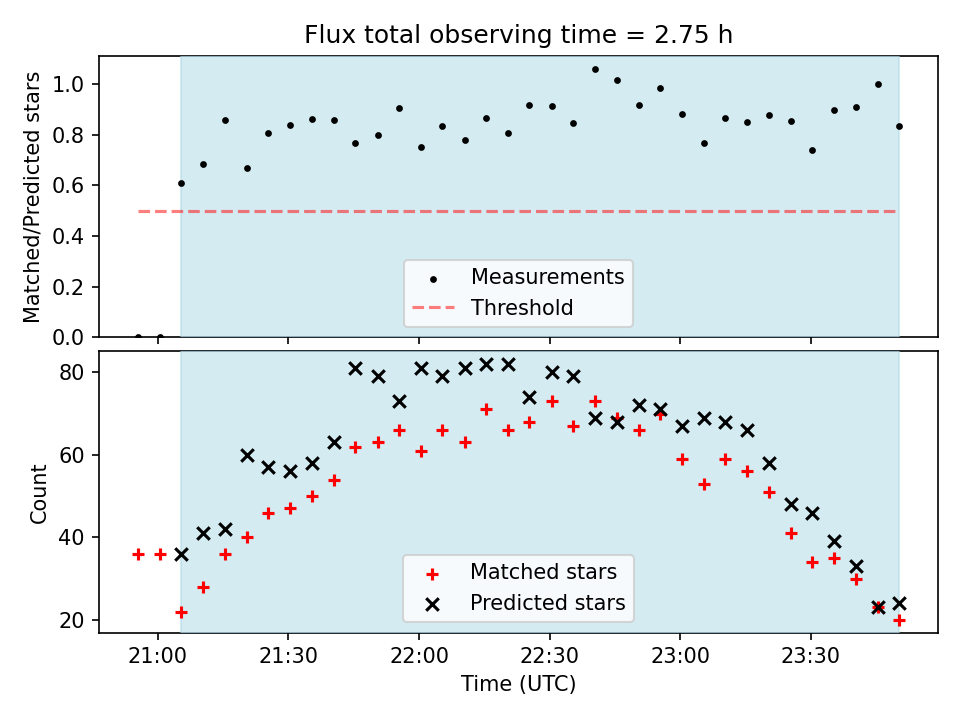 Flux total observing time = 2.75 h

Matched/Predicted stars

1.0
0.8
0.6
0.4
0.2
0.0

Measurements
Threshold

Count

80
60
40
20

Matched stars
Predicted stars

21:00
21:30
22:00
22:30
23:00
23:30

Time (UTC)